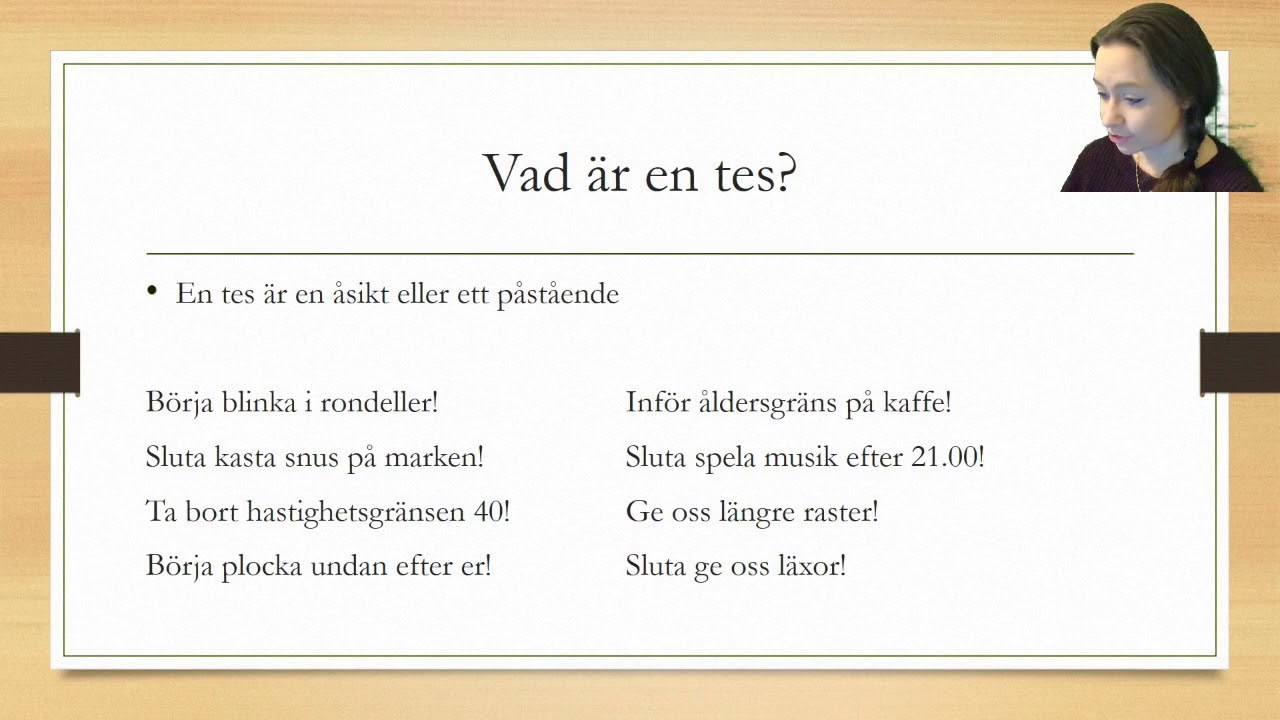 Vad är en tes?

• En tes är en åsikt eller ett påstående

Börja blinka i rondeller!

Sluta kasta snus på marken!

Ta bort hastighetsgränsen 40!

Börja plocka undan efter er!

Inför åldersgräns på kaffe!

Sluta spela musik efter 21.00!

Ge oss längre raster!

Sluta ge oss läxor!